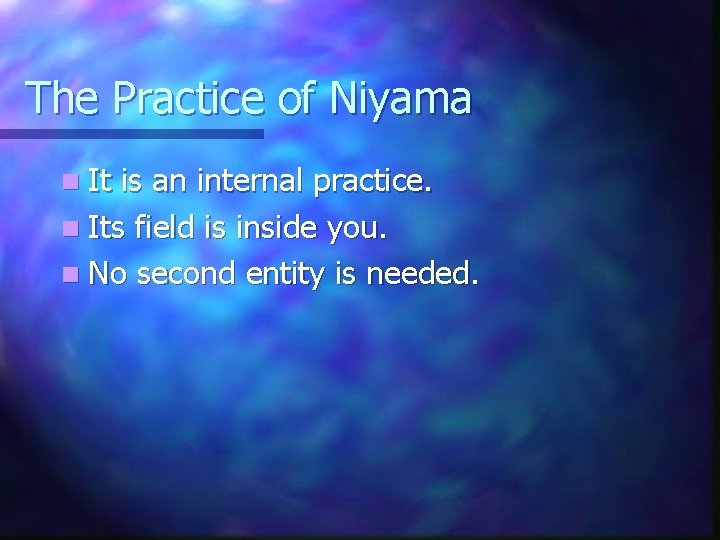 The Practice of Niyama

- It is an internal practice.
- Its field is inside you.
- No second entity is needed.